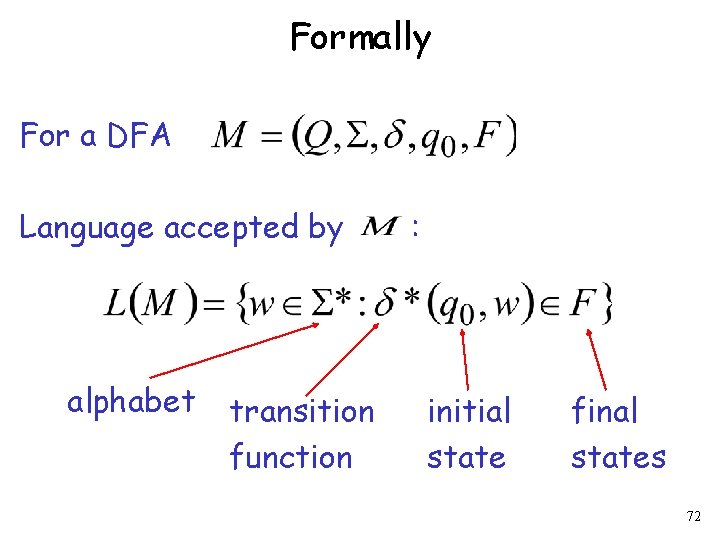 Formally

For a DFA $M = (Q, \Sigma, \delta, q_0, F)$

Language accepted by $M$ :

$L(M) = \{w \in \Sigma^* : \delta^*(q_0, w) \in F\}$

alphabet

transition function

initial state

final states

72